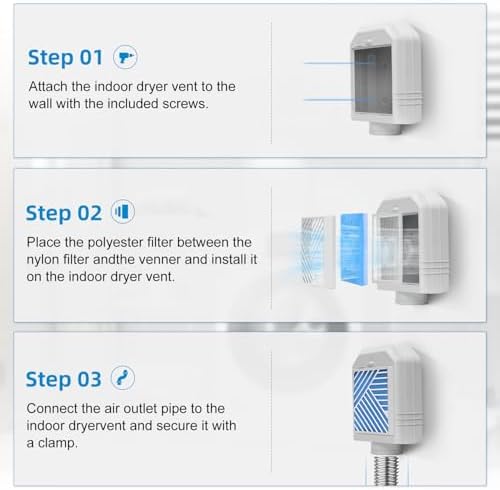 Step 01

Attach the indoor dryer vent to the wall with the included screws.

Step 02

Place the polyester filter between the nylon filter andthe venner and install it on the indoor dryer vent.

Step 03

Connect the air outlet pipe to the indoor dryervent and secure it with a clamp.